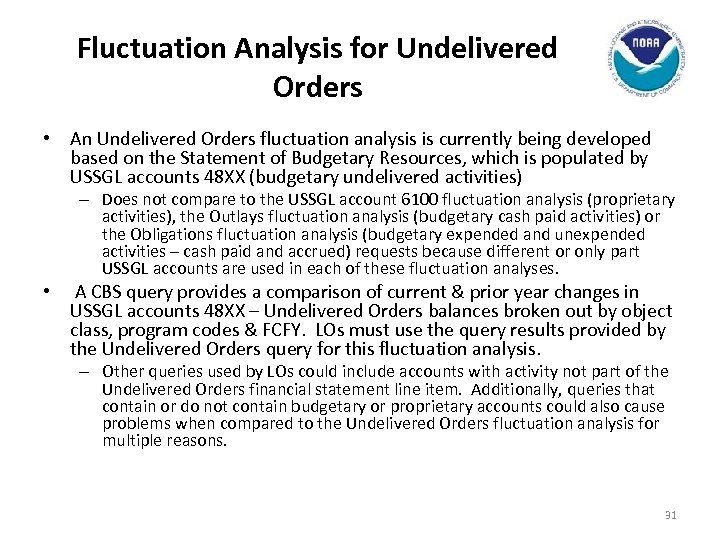 Fluctuation Analysis for Undelivered Orders

NOAA
NATIONAL OCEANIC AND ATMOSPHERIC ADMINISTRATION
U.S. DEPARTMENT OF COMMERCE

• An Undelivered Orders fluctuation analysis is currently being developed based on the Statement of Budgetary Resources, which is populated by USSGL accounts 48XX (budgetary undelivered activities)
– Does not compare to the USSGL account 6100 fluctuation analysis (proprietary activities), the Outlays fluctuation analysis (budgetary cash paid activities) or the Obligations fluctuation analysis (budgetary expended and unexpended activities – cash paid and accrued) requests because different or only part USSGL accounts are used in each of these fluctuation analyses.

• A CBS query provides a comparison of current & prior year changes in USSGL accounts 48XX – Undelivered Orders balances broken out by object class, program codes & FCFY. LOs must use the query results provided by the Undelivered Orders query for this fluctuation analysis.
– Other queries used by LOs could include accounts with activity not part of the Undelivered Orders financial statement line item. Additionally, queries that contain or do not contain budgetary or proprietary accounts could also cause problems when compared to the Undelivered Orders fluctuation analysis for multiple reasons.

31